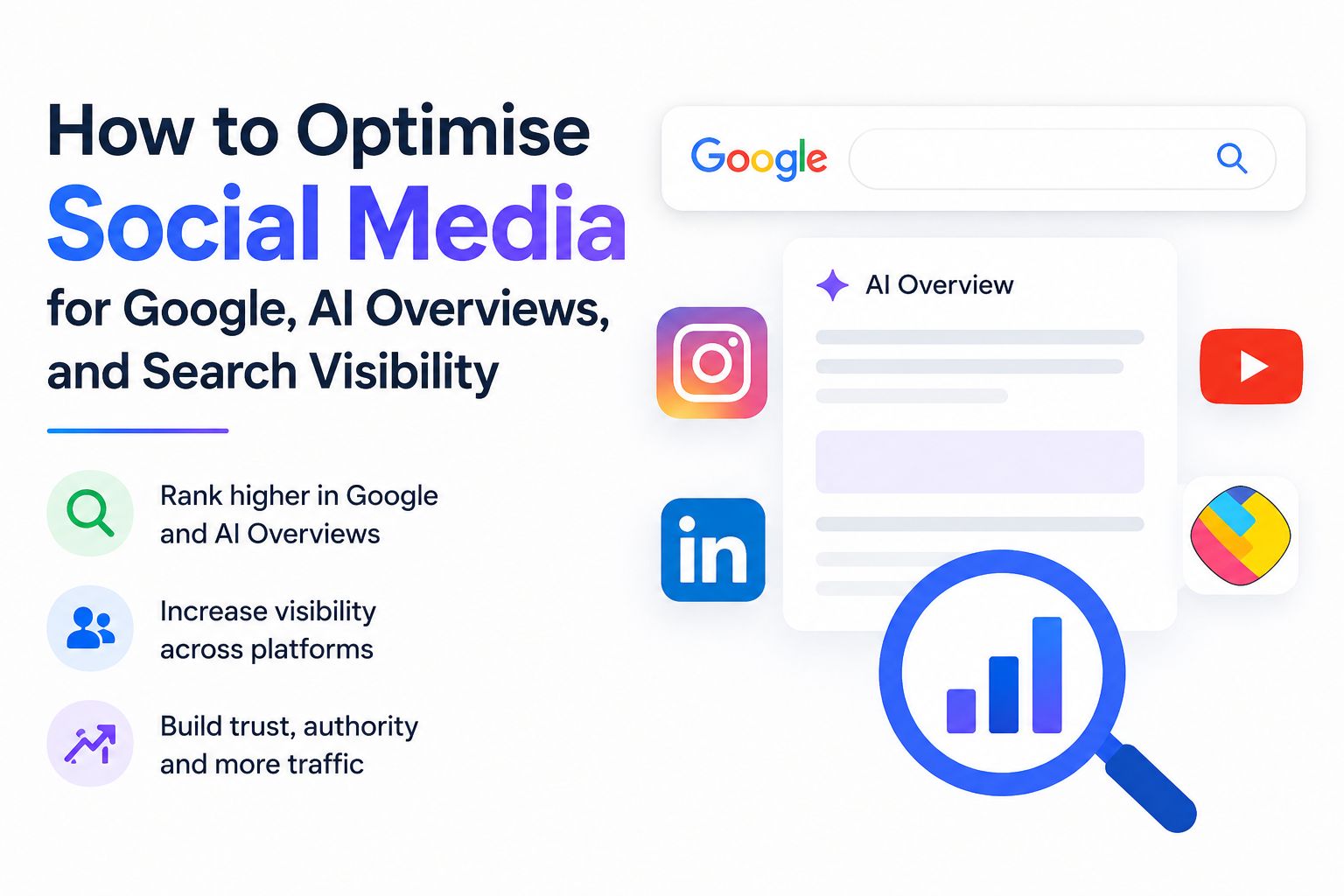 How to Optimise
Social Media
for Google, AI Overviews, and Search Visibility

Rank higher in Google and AI Overviews

Increase visibility across platforms

Build trust, authority and more traffic

Google

AI Overview

in